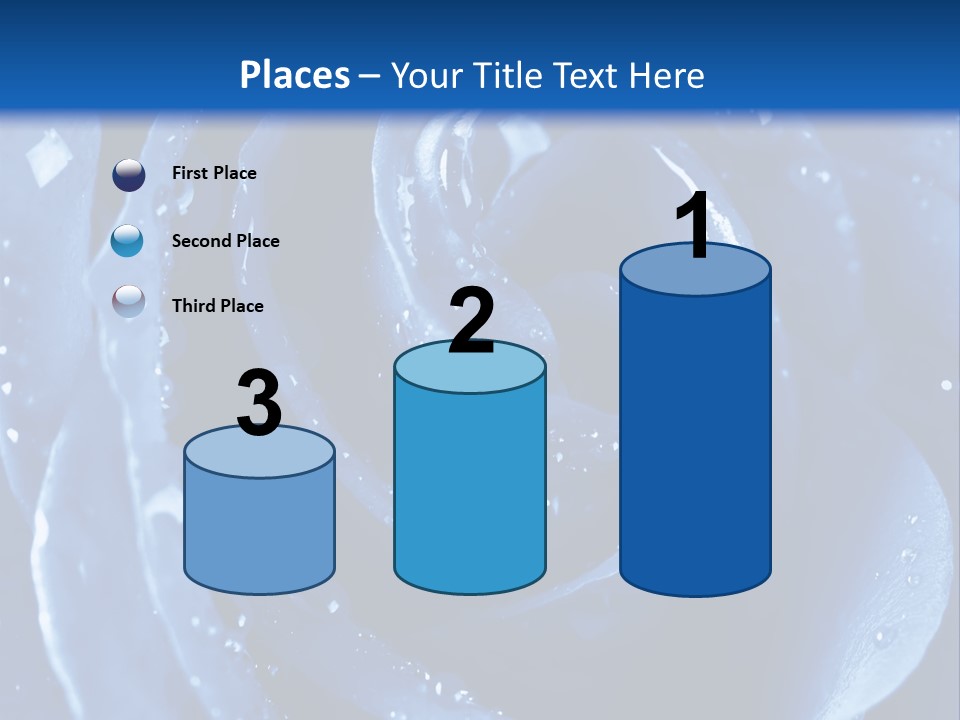 Places – Your Title Text Here

First Place

Second Place

Third Place

3

2

1